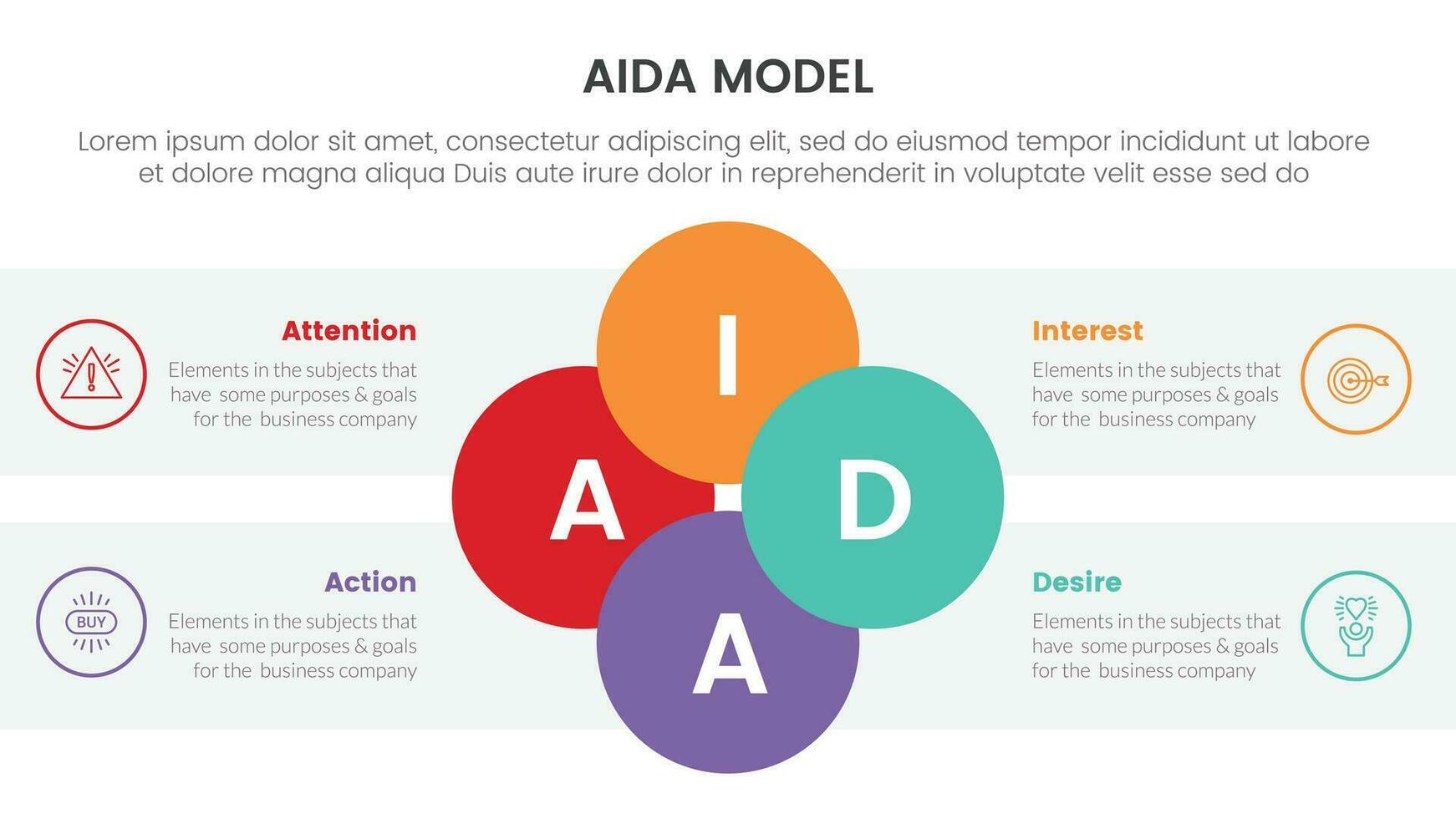 AIDA MODEL

Lorem ipsum dolor sit amet, consectetur adipiscing elit, sed do eiusmod tempor incididunt ut labore et dolore magna aliqua Duis aute irure dolor in reprehenderit in voluptate velit esse sed do

Attention
Elements in the subjects that have some purposes & goals for the business company

Action
BUY
Elements in the subjects that have some purposes & goals for the business company

I
A
D
A

Interest
Elements in the subjects that have some purposes & goals for the business company

Desire
Elements in the subjects that have some purposes & goals for the business company